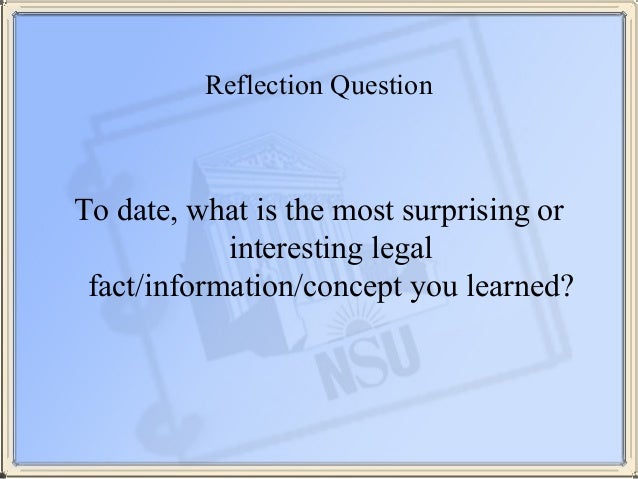 Reflection Question

To date, what is the most surprising or interesting legal fact/information/concept you learned?

NSU